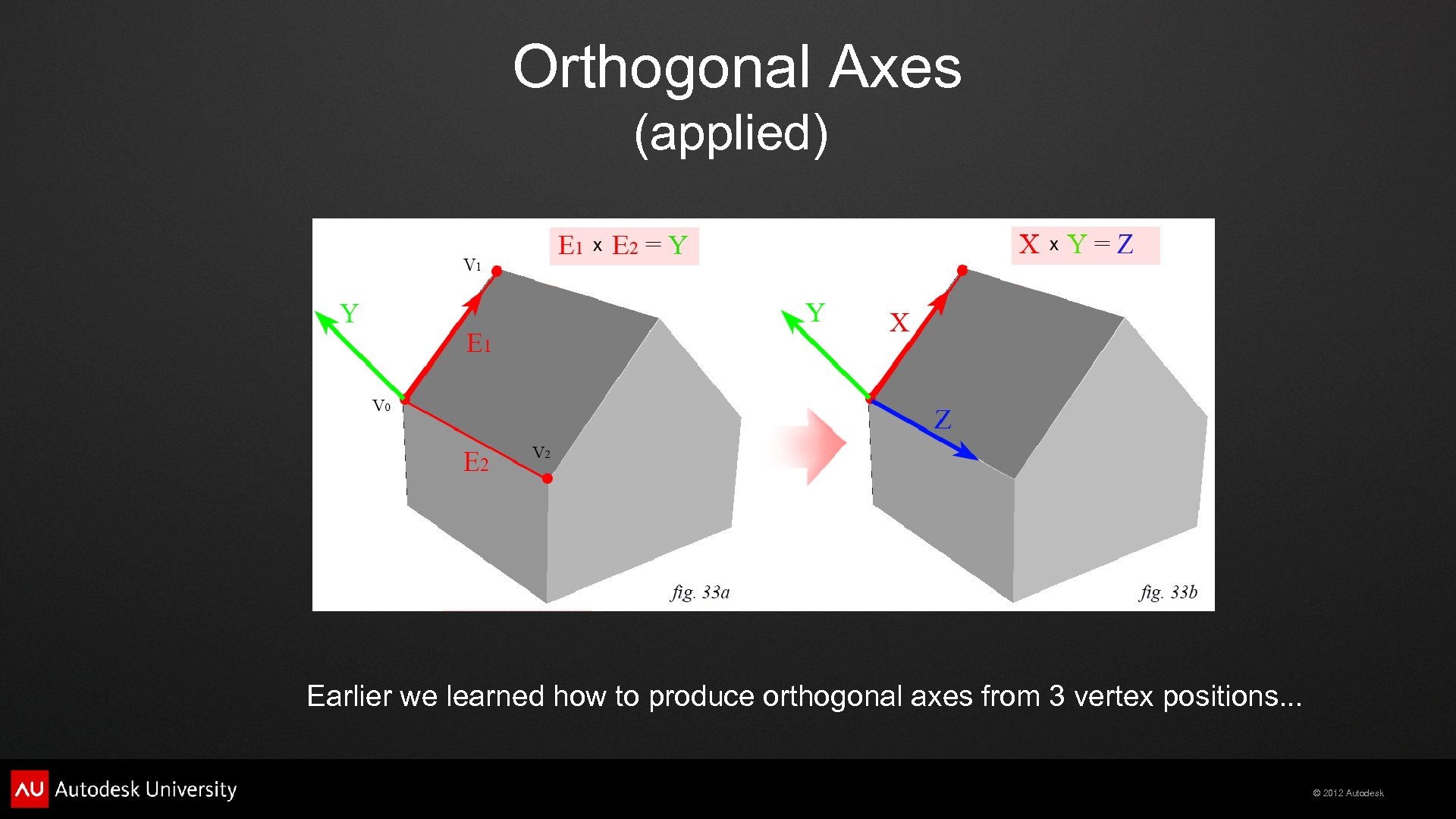 Orthogonal Axes
(applied)

$E_1 \times E_2 = Y$

$V_1$

Y

$E_1$

$V_0$

$E_2$

$V_2$

fig. 33a

$X \times Y = Z$

Y

X

Z

fig. 33b

Earlier we learned how to produce orthogonal axes from 3 vertex positions...

AU Autodesk University

© 2012 Autodesk